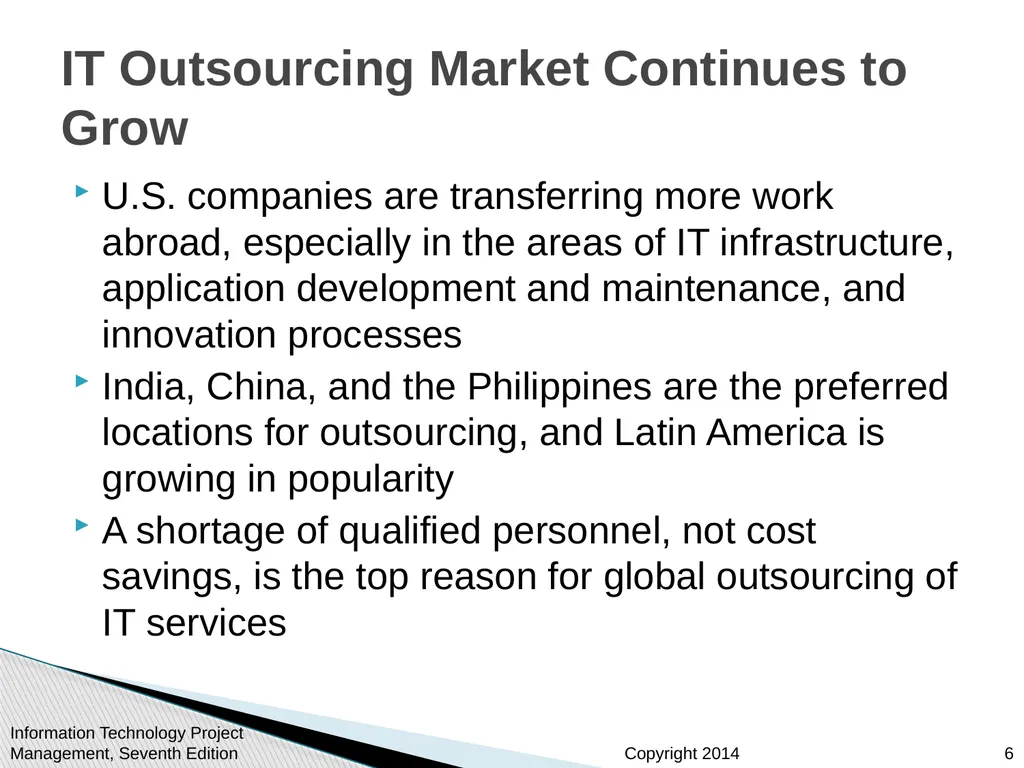 IT Outsourcing Market Continues to Grow

U.S. companies are transferring more work abroad, especially in the areas of IT infrastructure, application development and maintenance, and innovation processes

India, China, and the Philippines are the preferred locations for outsourcing, and Latin America is growing in popularity

A shortage of qualified personnel, not cost savings, is the top reason for global outsourcing of IT services

Information Technology Project Management, Seventh Edition

Copyright 2014

6